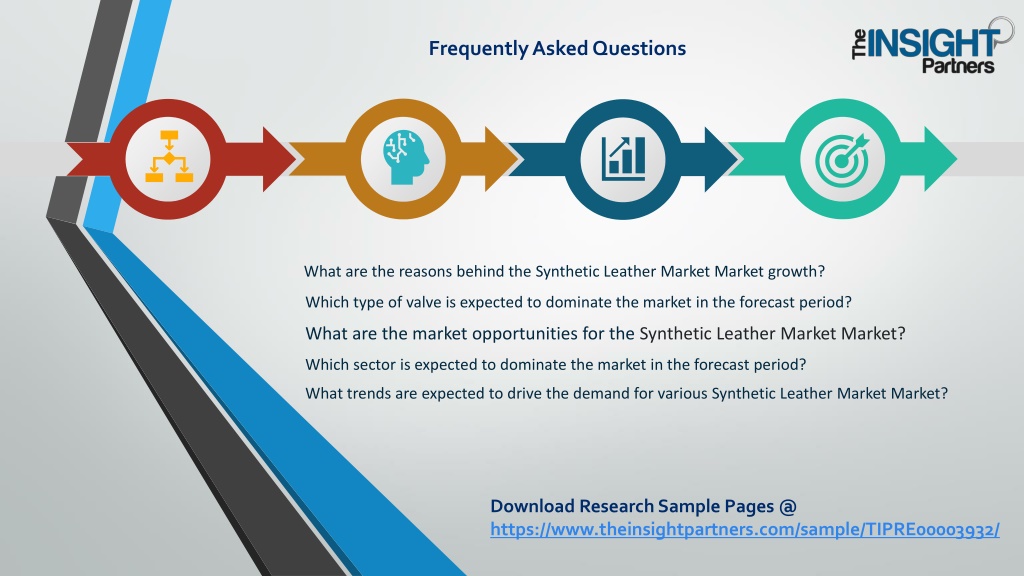 Frequently Asked Questions

The INSIGHT Partners

What are the reasons behind the Synthetic Leather Market Market growth?

Which type of valve is expected to dominate the market in the forecast period?

What are the market opportunities for the Synthetic Leather Market Market?

Which sector is expected to dominate the market in the forecast period?

What trends are expected to drive the demand for various Synthetic Leather Market Market?

Download Research Sample Pages @
https://www.theinsightpartners.com/sample/TIPRE00003932/